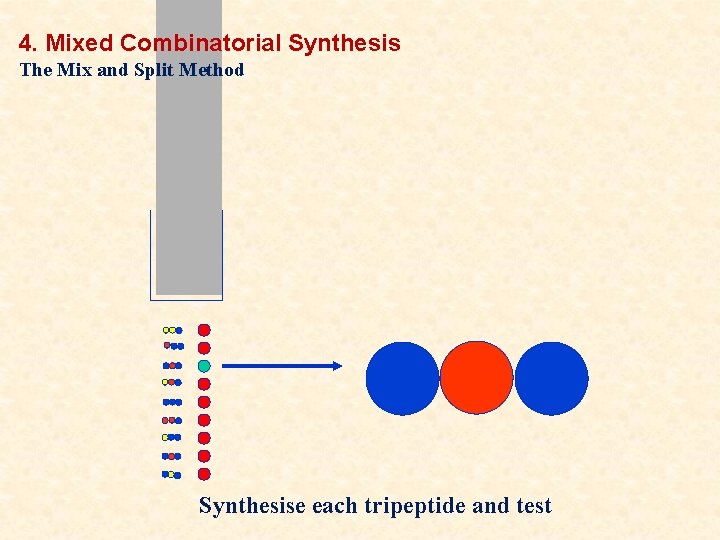 4. Mixed Combinatorial Synthesis
The Mix and Split Method

Synthesise each tripeptide and test